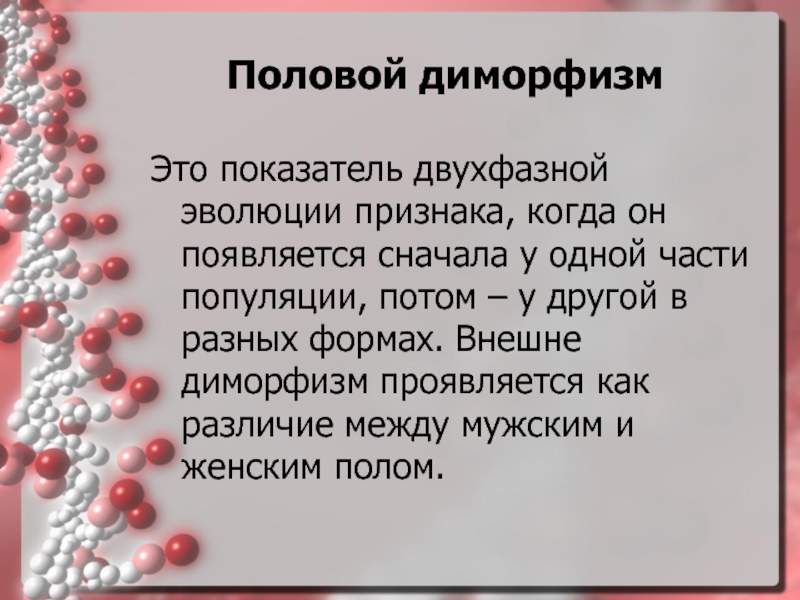 Половой диморфизм

Это показатель двухфазной эволюции признака, когда он появляется сначала у одной части популяции, потом – у другой в разных формах. Внешне диморфизм проявляется как различие между мужским и женским полом.